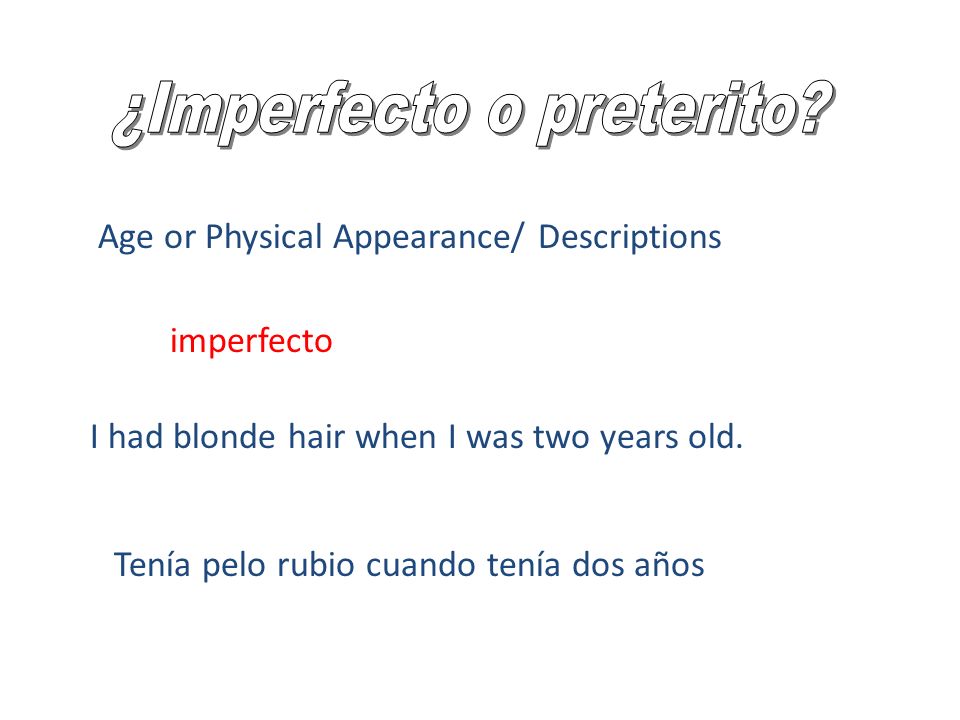 ¿Imperfecto o preterito?

Age or Physical Appearance/ Descriptions

imperfecto

I had blonde hair when I was two years old.

Tenía pelo rubio cuando tenía dos años